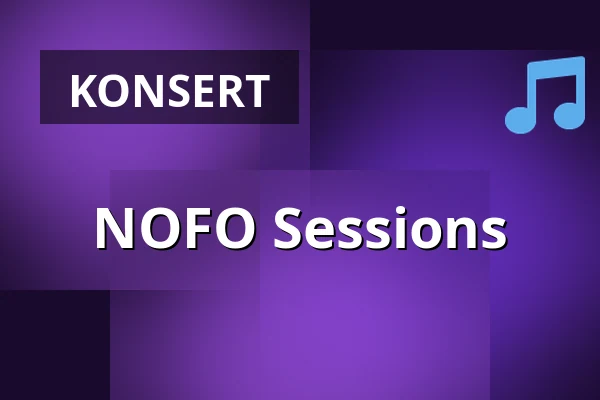 KONSERT

NOFO Sessions